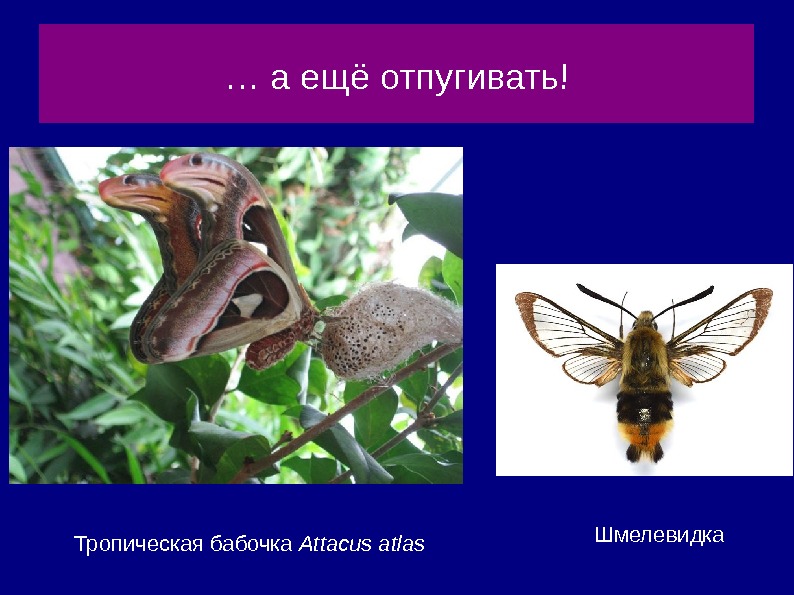 … а ещё отпугивать!

Тропическая бабочка Attacus atlas

Шмелевидка